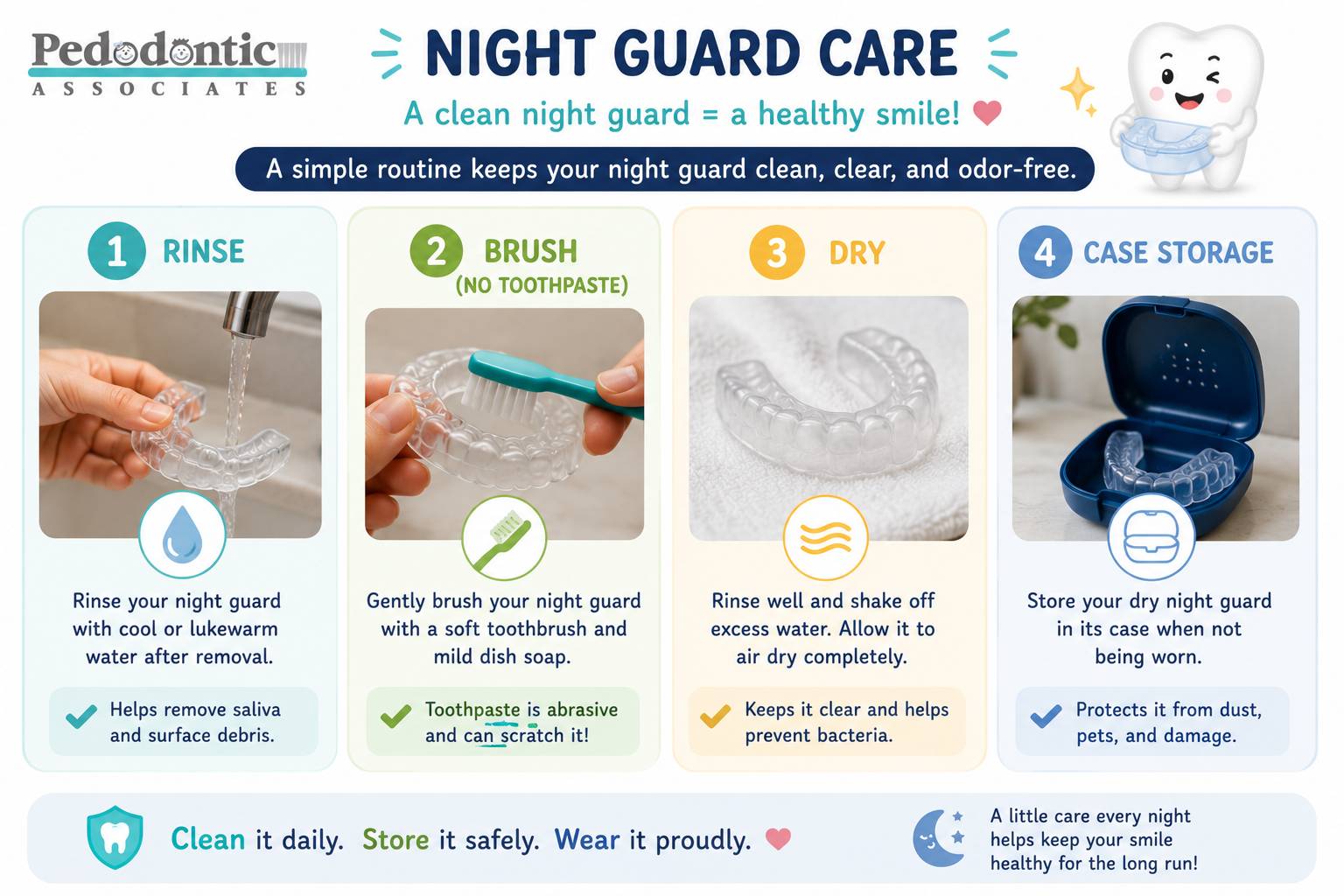 Pedodontic
ASSOCIATES

NIGHT GUARD CARE

A clean night guard = a healthy smile!

A simple routine keeps your night guard clean, clear, and odor-free.

1 RINSE

Rinse your night guard with cool or lukewarm water after removal.

Helps remove saliva and surface debris.

2 BRUSH (NO TOOTHPASTE)

Gently brush your night guard with a soft toothbrush and mild dish soap.

Toothpaste is abrasive and can scratch it!

3 DRY

Rinse well and shake off excess water. Allow it to air dry completely.

Keeps it clear and helps prevent bacteria.

4 CASE STORAGE

Store your dry night guard in its case when not being worn.

Protects it from dust, pets, and damage.

Clean it daily. Store it safely. Wear it proudly.

A little care every night helps keep your smile healthy for the long run!